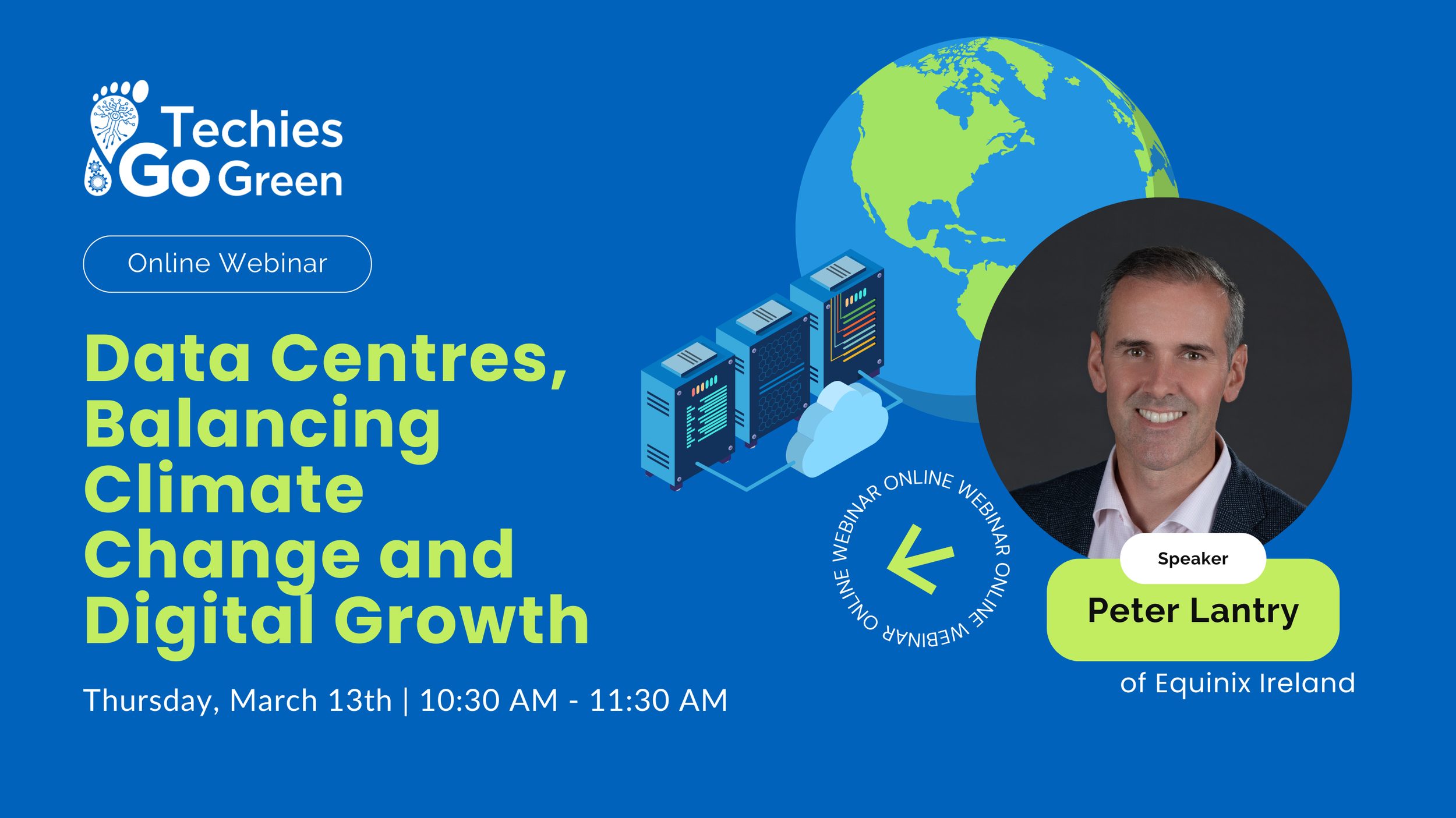 Techies Go Green

Online Webinar

Data Centres, Balancing Climate Change and Digital Growth

Thursday, March 13th | 10:30 AM - 11:30 AM

ONLINE WEBINAR ONLINE WEBINAR ONLINE WEBINAR

Speaker

Peter Lantry

of Equinix Ireland